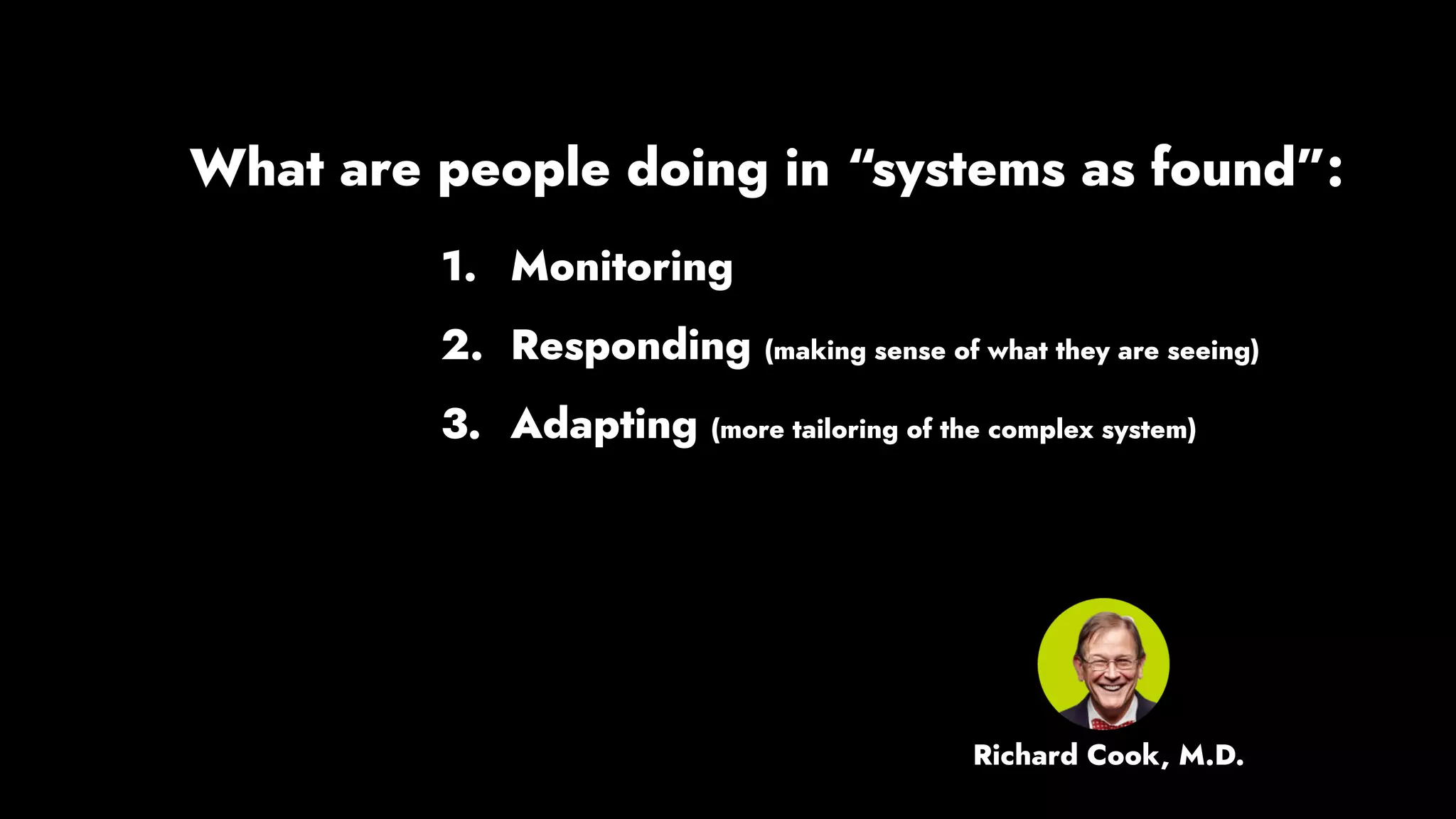 What are people doing in “systems as found”:

1. Monitoring
2. Responding (making sense of what they are seeing)
3. Adapting (more tailoring of the complex system)

Richard Cook, M.D.